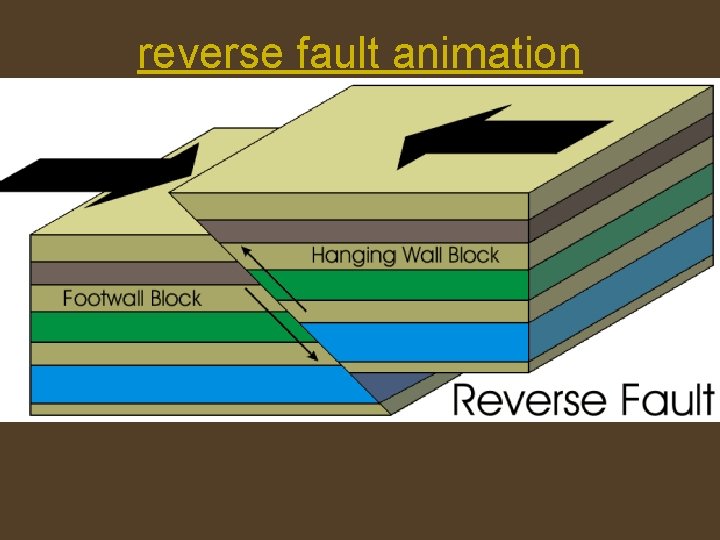 reverse fault animation

Hanging Wall Block

Footwall Block

Reverse Fault